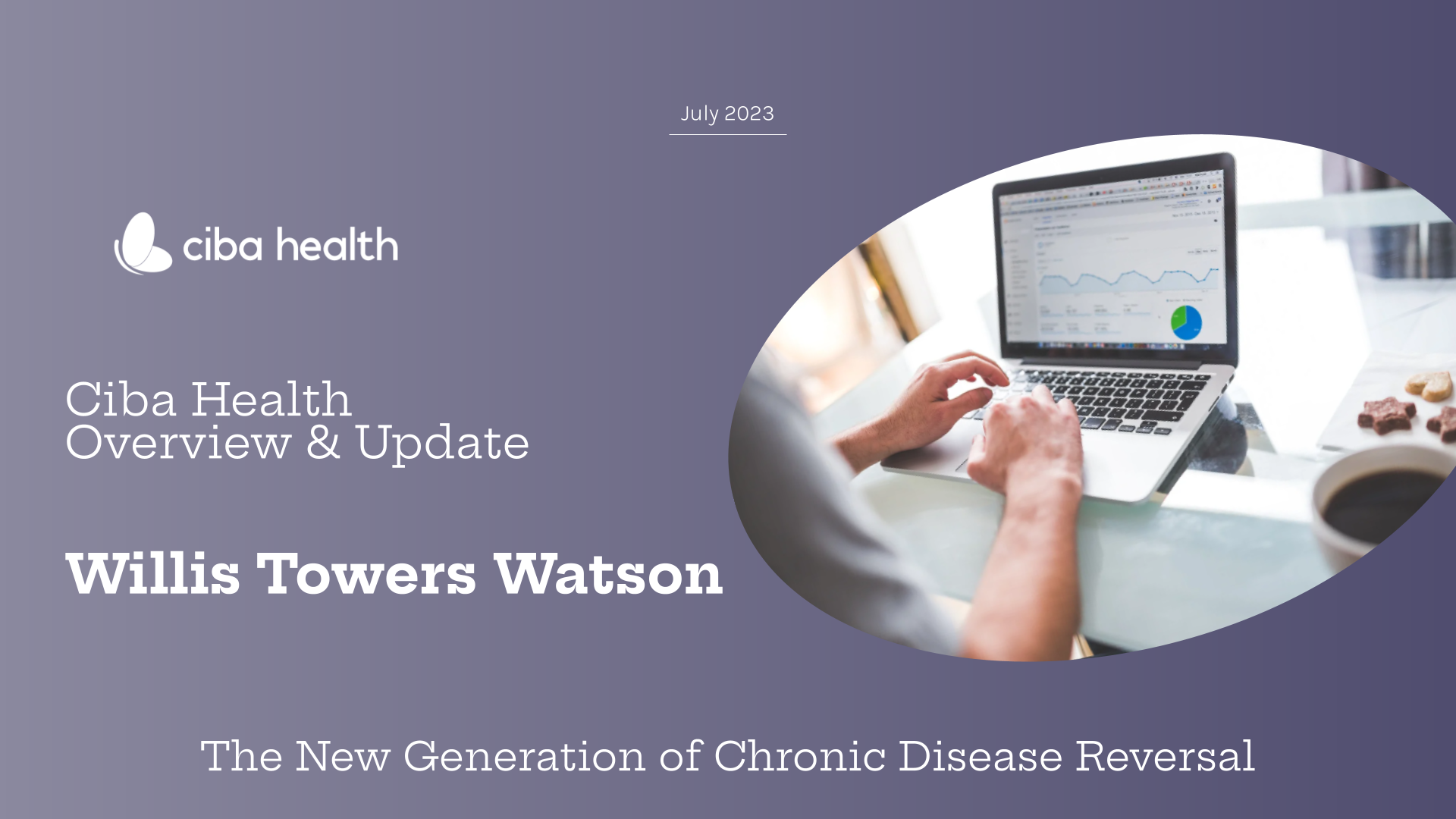 July 2023

ciba health

Ciba Health
Overview & Update

Willis Towers Watson

The New Generation of Chronic Disease Reversal